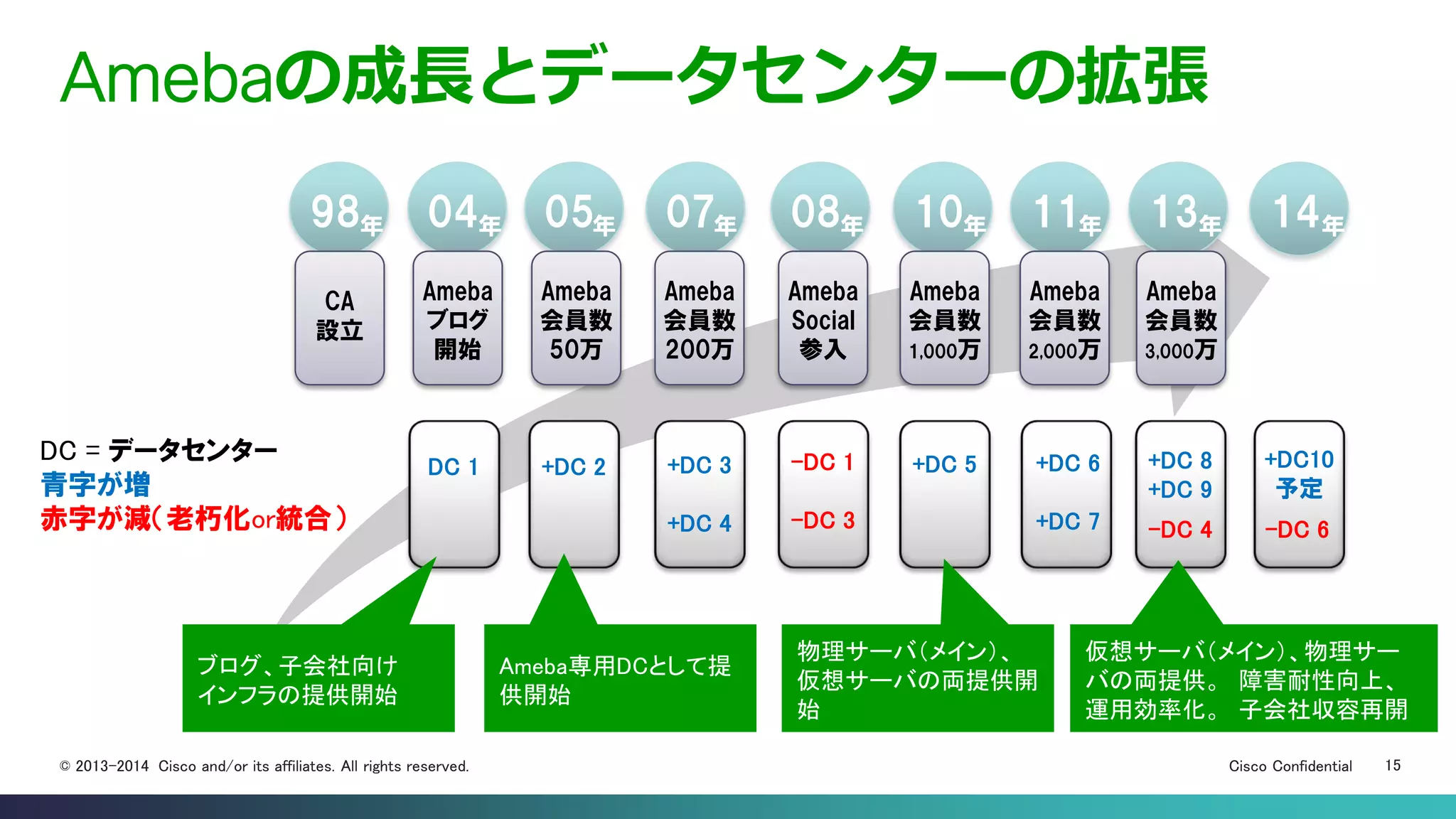 Amebaの成長とデータセンターの拡張

98年 04年 05年 07年 08年 10年 11年 13年 14年

CA 設立

Ameba ブログ 開始

Ameba 会員数 50万

Ameba 会員数 200万

Ameba Social 参入

Ameba 会員数 1,000万

Ameba 会員数 2,000万

Ameba 会員数 3,000万

DC = データセンター
青字が増
赤字が減(老朽化or統合)

DC 1

+DC 2

+DC 3
+DC 4

−DC 1
−DC 3

+DC 5

+DC 6
+DC 7

+DC 8
+DC 9
−DC 4

+DC10
予定
−DC 6

ブログ、子会社向けインフラの提供開始

Ameba専用DCとして提供開始

物理サーバ(メイン)、仮想サーバの両提供開始

仮想サーバ(メイン)、物理サーバの両提供。 障害耐性向上、運用効率化。 子会社収容再開

© 2013-2014 Cisco and/or its affiliates. All rights reserved.

Cisco Confidential 15